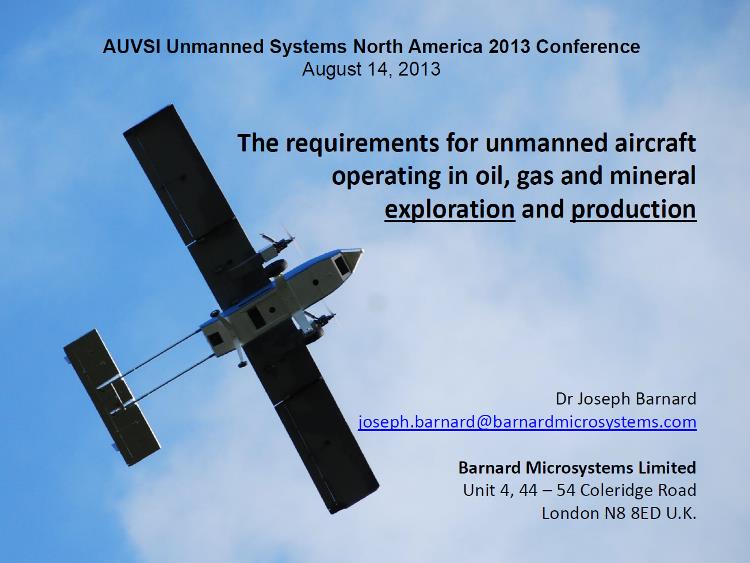 AUVSI Unmanned Systems North America 2013 Conference
August 14, 2013

The requirements for unmanned aircraft operating in oil, gas and mineral exploration and production

Dr Joseph Barnard
joseph.barnard@barnardmicrosystems.com

Barnard Microsystems Limited
Unit 4, 44 – 54 Coleridge Road
London N8 8ED U.K.